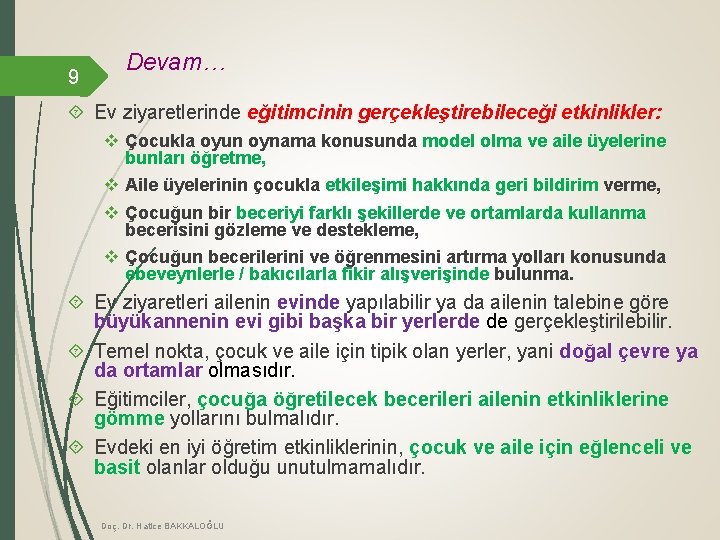 9

Devam…

Ev ziyaretlerinde eğitimcinin gerçekleştirebileceği etkinlikler:

Çocukla oyun oynama konusunda model olma ve aile üyelerine bunları öğretme,

Aile üyelerinin çocukla etkileşimi hakkında geri bildirim verme,

Çocuğun bir beceriyi farklı şekillerde ve ortamlarda kullanma becerisini gözleme ve destekleme,

Çocuğun becerilerini ve öğrenmesini artırma yolları konusunda ebeveynlerle / bakıcılarla fikir alışverişinde bulunma.

Ev ziyaretleri ailenin evinde yapılabilir ya da ailenin talebine göre büyükannenin evi gibi başka bir yerlerde de gerçekleştirilebilir.

Temel nokta, çocuk ve aile için tipik olan yerler, yani doğal çevre ya da ortamlar olmasıdır.

Eğitimciler, çocuğa öğretilecek becerileri ailenin etkinliklerine gömme yollarını bulmalıdır.

Evdeki en iyi öğretim etkinliklerinin, çocuk ve aile için eğlenceli ve basit olanlar olduğu unutulmamalıdır.

Doç. Dr. Hatice BAKKALOĞLU